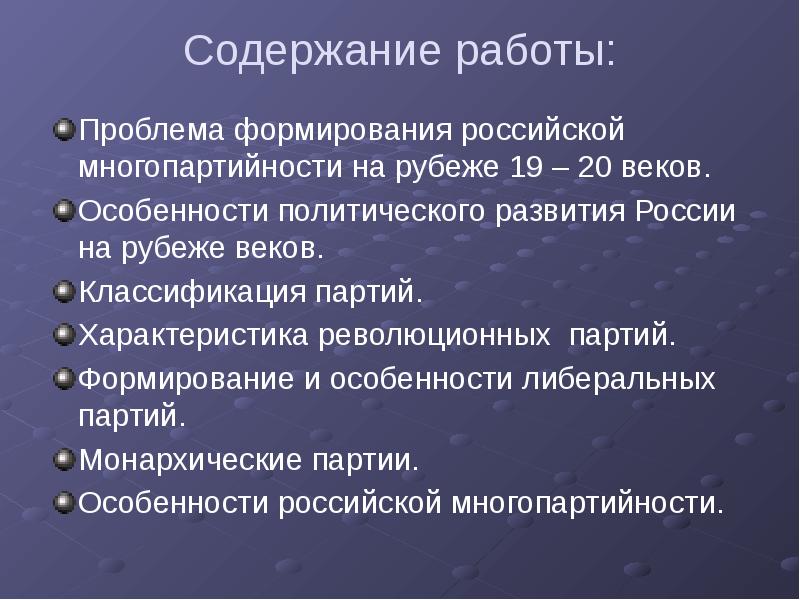 Содержание работы:

Проблема формирования российской многопартийности на рубеже 19 – 20 веков.

Особенности политического развития России на рубеже веков.

Классификация партий.

Характеристика революционных  партий.

Формирование и особенности либеральных партий.

Монархические партии.

Особенности российской многопартийности.